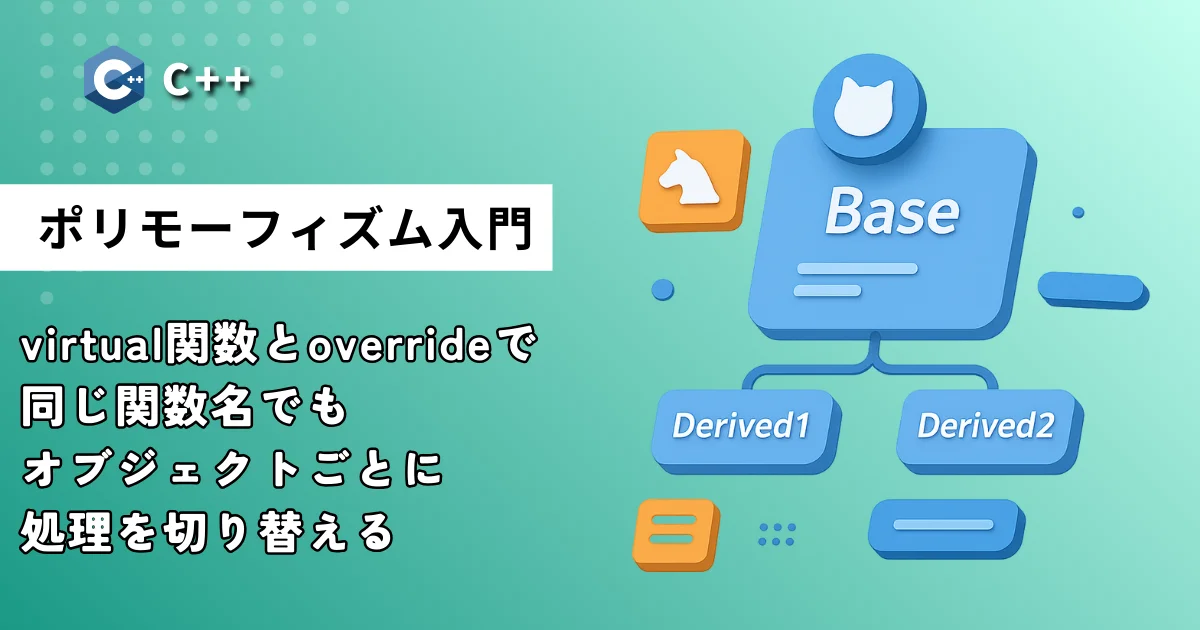 C++

ポリモーフィズム入門

virtual関数とoverrideで
同じ関数名でも
オブジェクトごとに
処理を切り替える

Base

Derived1

Derived2